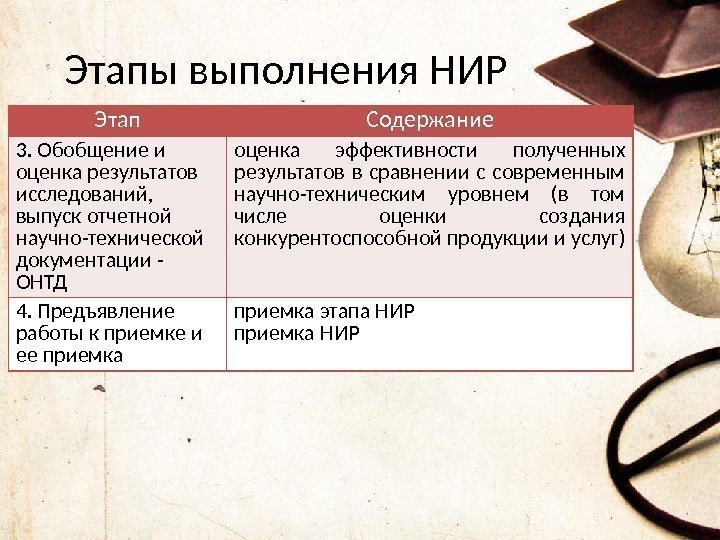 Этапы выполнения НИР

| Этап | Содержание |
|---|---|
| 3. Обобщение и оценка результатов исследований, выпуск отчетной научно-технической документации - ОНТД | оценка эффективности полученных результатов в сравнении с современным научно-техническим уровнем (в том числе оценки создания конкурентоспособной продукции и услуг) |
| 4. Предъявление работы к приемке и ее приемка | приемка этапа НИР приемка НИР |